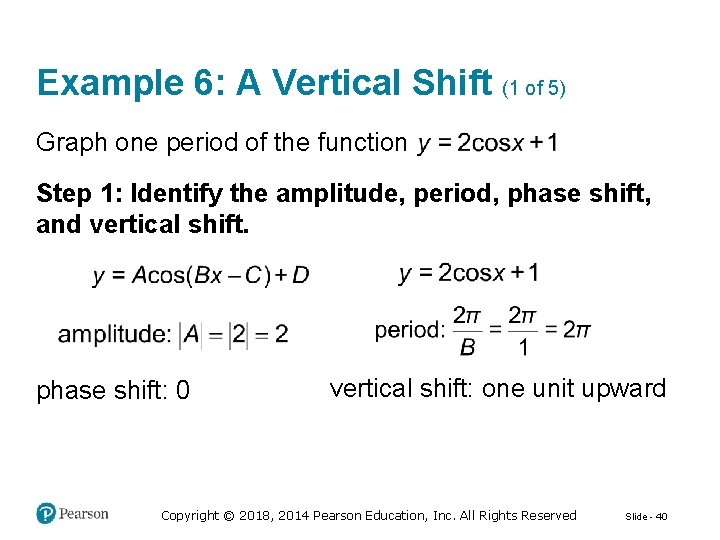 Example 6: A Vertical Shift (1 of 5)

Graph one period of the function $y = 2\cos x + 1$

Step 1: Identify the amplitude, period, phase shift, and vertical shift.

$y = A\cos(Bx - C) + D$

$y = 2\cos x + 1$

amplitude: $|A| = |2| = 2$

period: $\frac{2\pi}{B} = \frac{2\pi}{1} = 2\pi$

phase shift: 0

vertical shift: one unit upward

Pearson

Copyright © 2018, 2014 Pearson Education, Inc. All Rights Reserved

Slide - 40